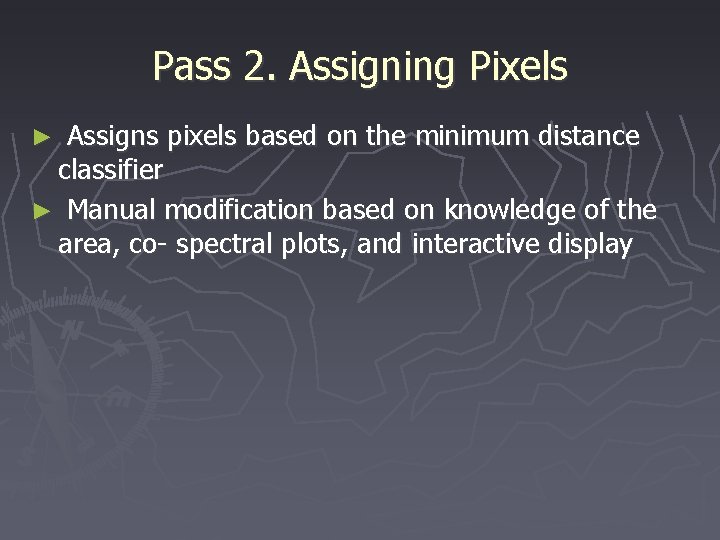 Pass 2. Assigning Pixels

► Assigns pixels based on the minimum distance classifier

► Manual modification based on knowledge of the area, co- spectral plots, and interactive display